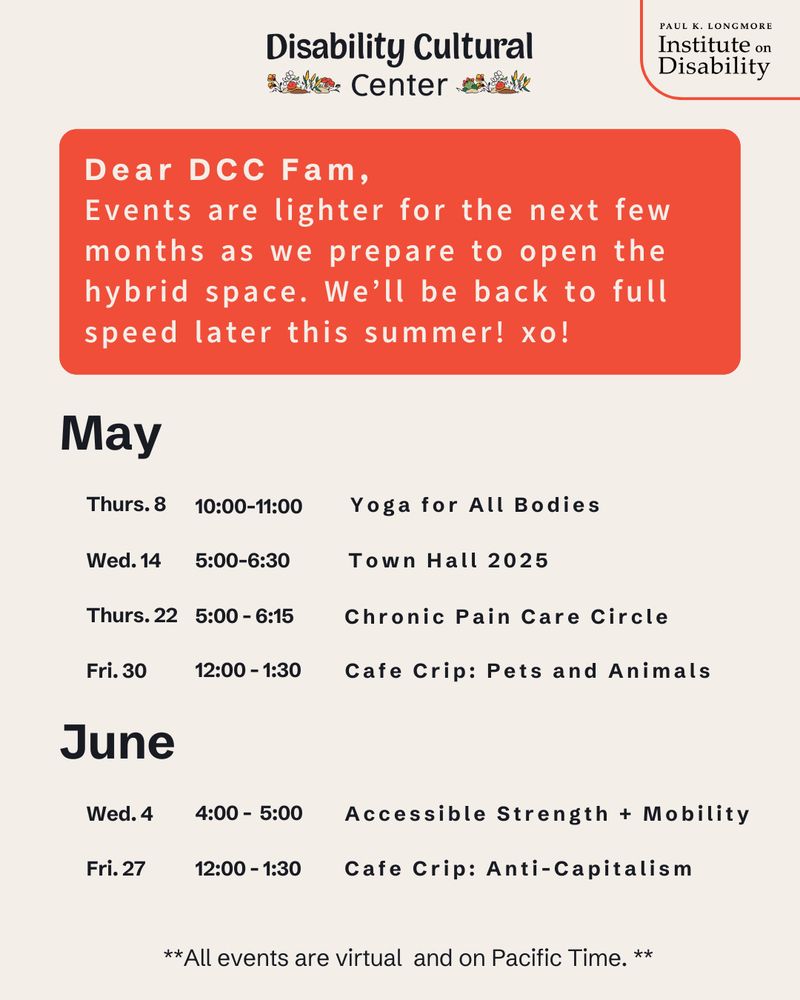 Disability Cultural Center

PAUL K. LONGMORE Institute on Disability

Dear DCC Fam,
Events are lighter for the next few months as we prepare to open the hybrid space. We'll be back to full speed later this summer! xo!

May

| Thurs. 8 | 10:00-11:00 | Yoga for All Bodies |
|---|---|---|
| Wed. 14 | 5:00-6:30 | Town Hall 2025 |
| Thurs. 22 | 5:00 - 6:15 | Chronic Pain Care Circle |
| Fri. 30 | 12:00 - 1:30 | Cafe Crip: Pets and Animals |

June

| Wed. 4 | 4:00 - 5:00 | Accessible Strength + Mobility |
|---|---|---|
| Fri. 27 | 12:00 - 1:30 | Cafe Crip: Anti-Capitalism |

**All events are virtual and on Pacific Time. **